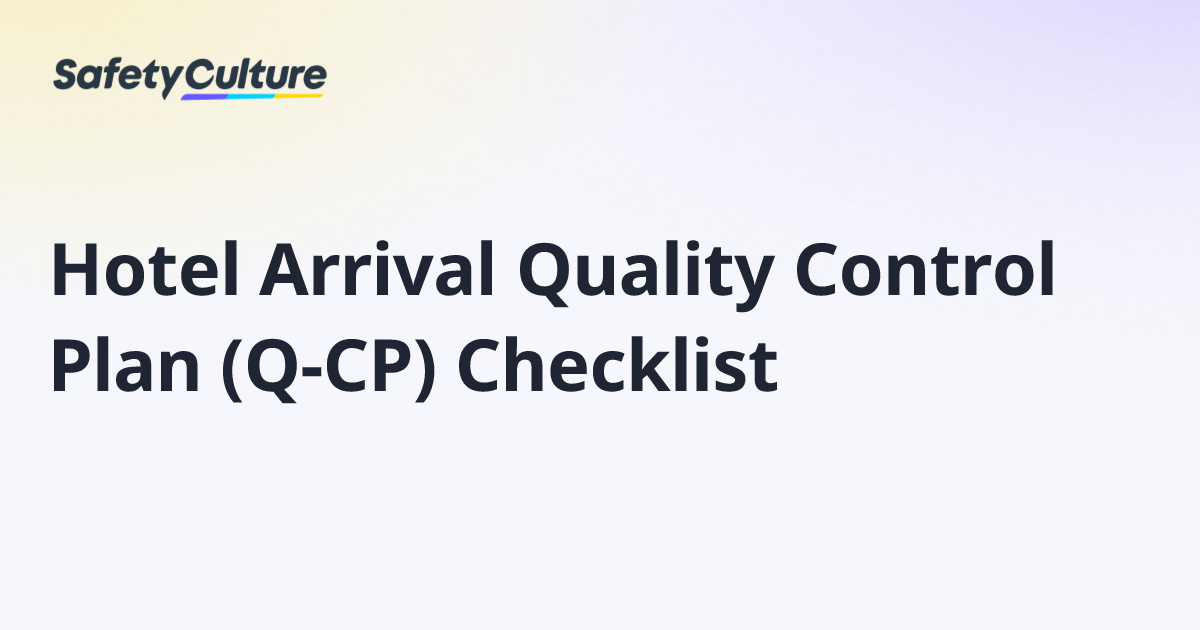 SafetyCulture

Hotel Arrival Quality Control Plan (Q-CP) Checklist